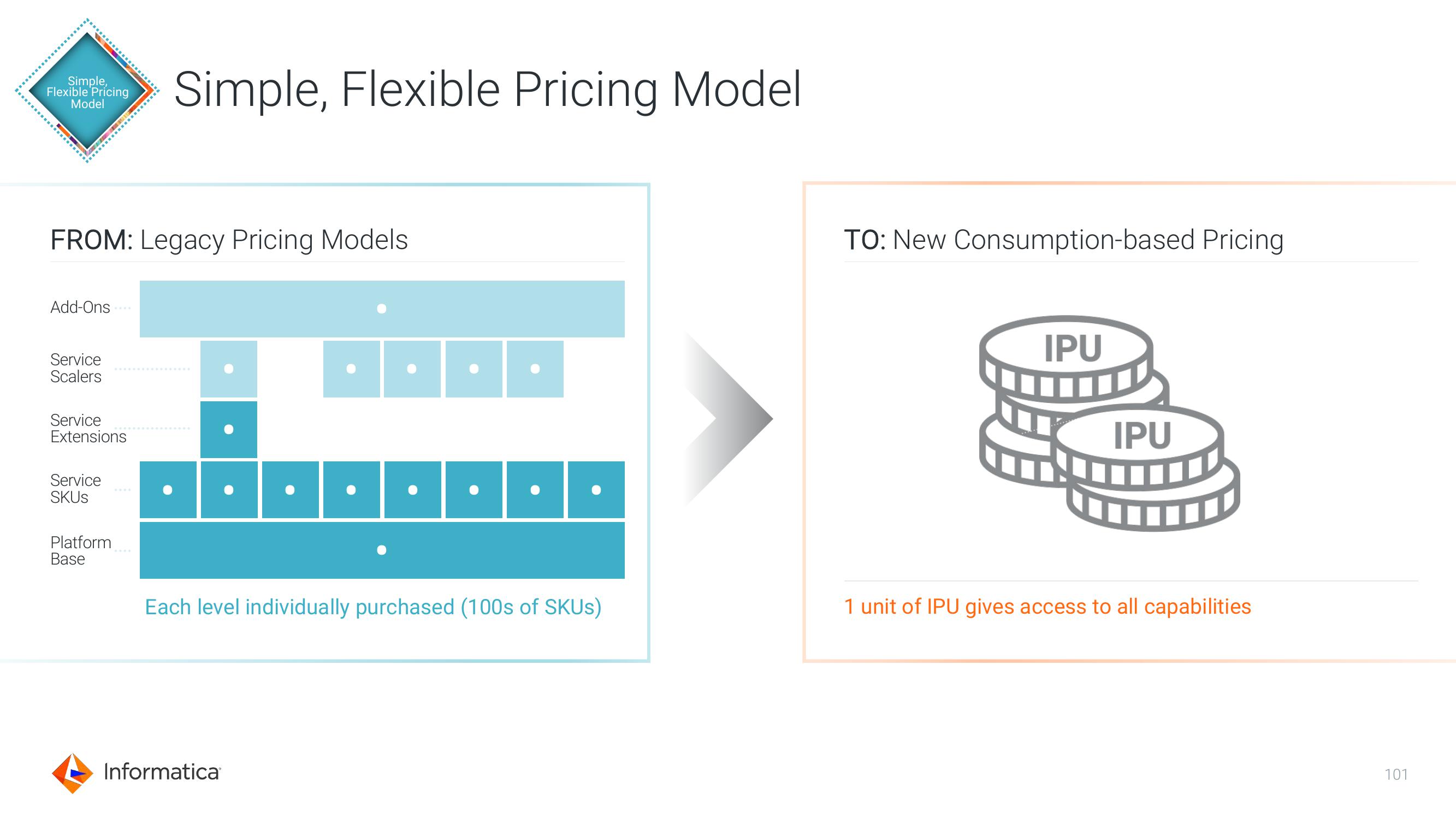 Simple, Flexible Pricing Model

Simple, Flexible Pricing Model

FROM: Legacy Pricing Models

Add-Ons

Service Scalers

Service Extensions

Service SKUs

Platform Base

Each level individually purchased (100s of SKUs)

TO: New Consumption-based Pricing

IPU

IPU

1 unit of IPU gives access to all capabilities

Informatica

101